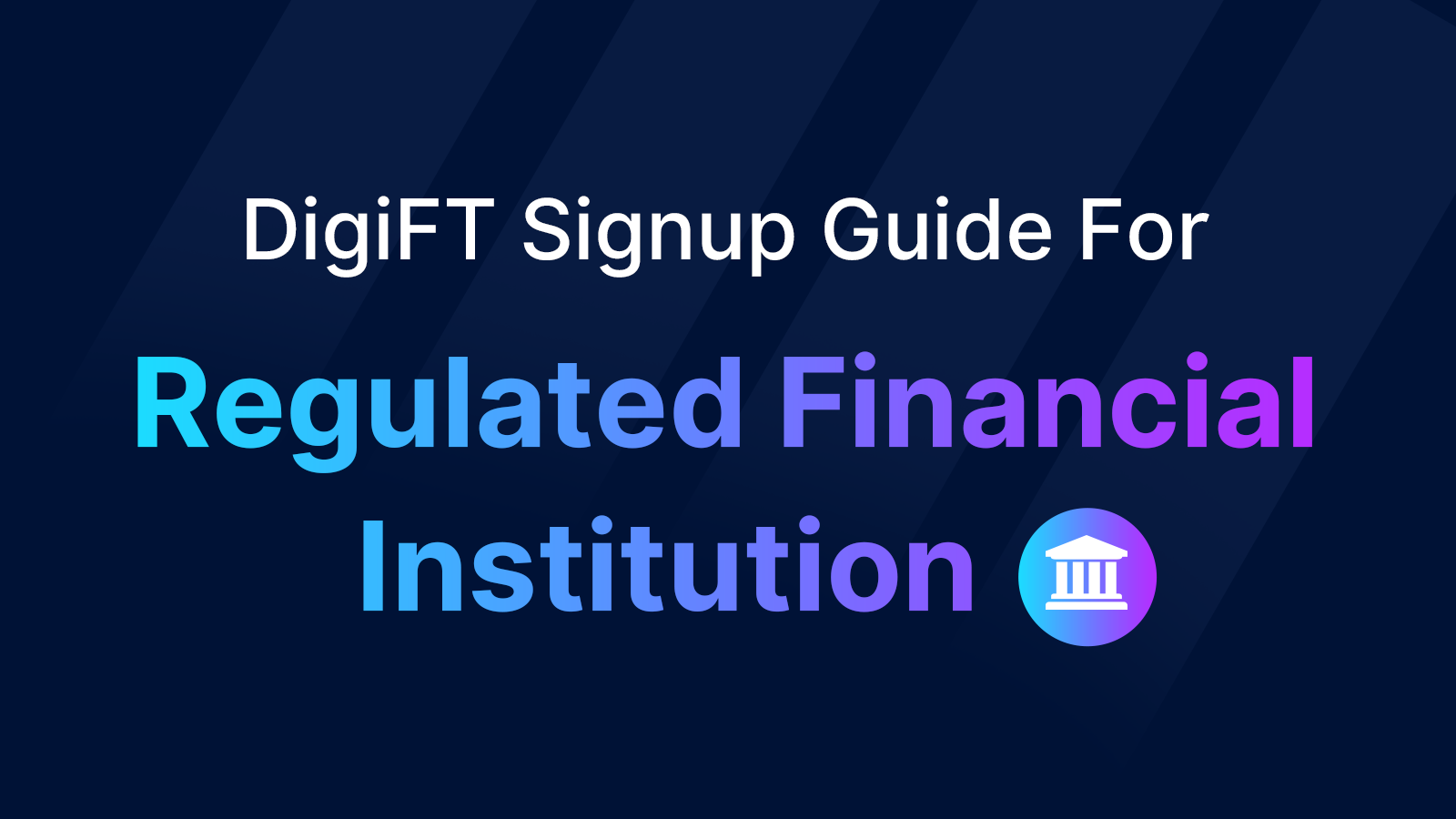 DigiFT Signup Guide For

Regulated Financial Institution